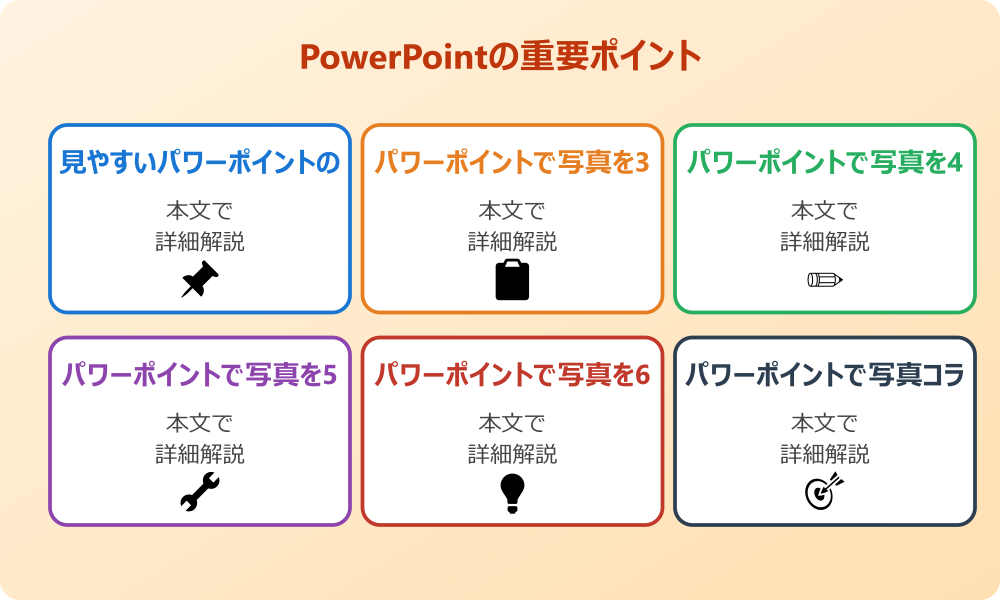 PowerPointの重要ポイント

見やすいパワーポイントの

本文で
詳細解説

パワーポイントで写真を3

本文で
詳細解説

パワーポイントで写真を4

本文で
詳細解説

パワーポイントで写真を5

本文で
詳細解説

パワーポイントで写真を6

本文で
詳細解説

パワーポイントで写真コラ

本文で
詳細解説